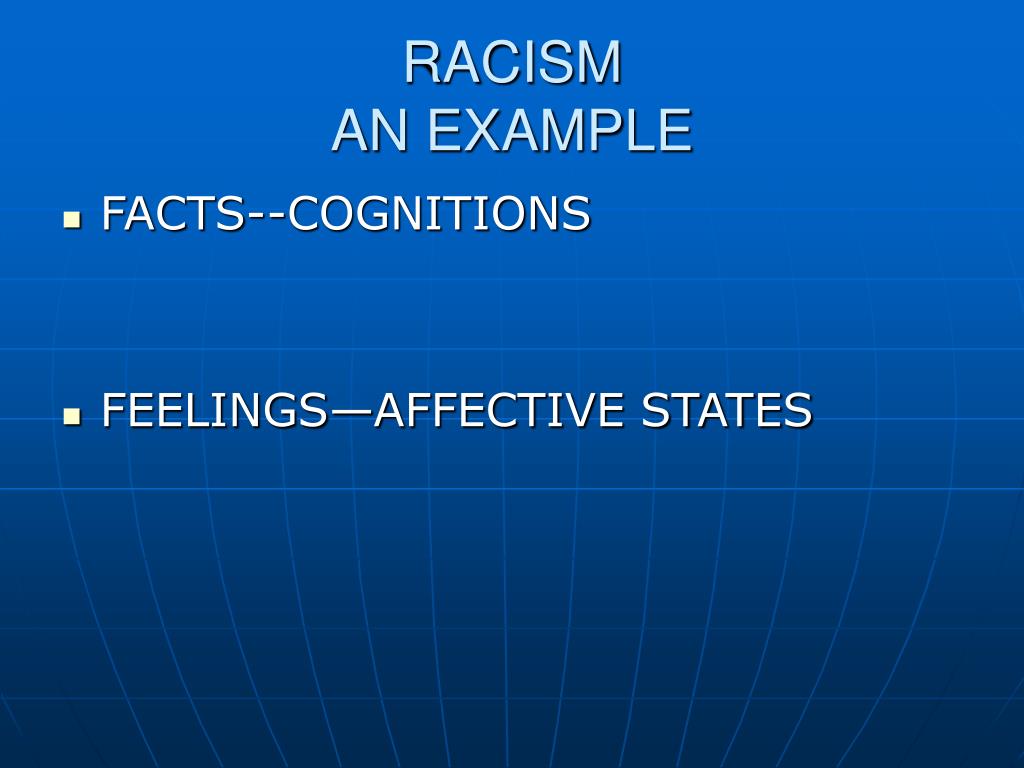 RACISM
AN EXAMPLE

- FACTS--COGNITIONS
- FEELINGS—AFFECTIVE STATES